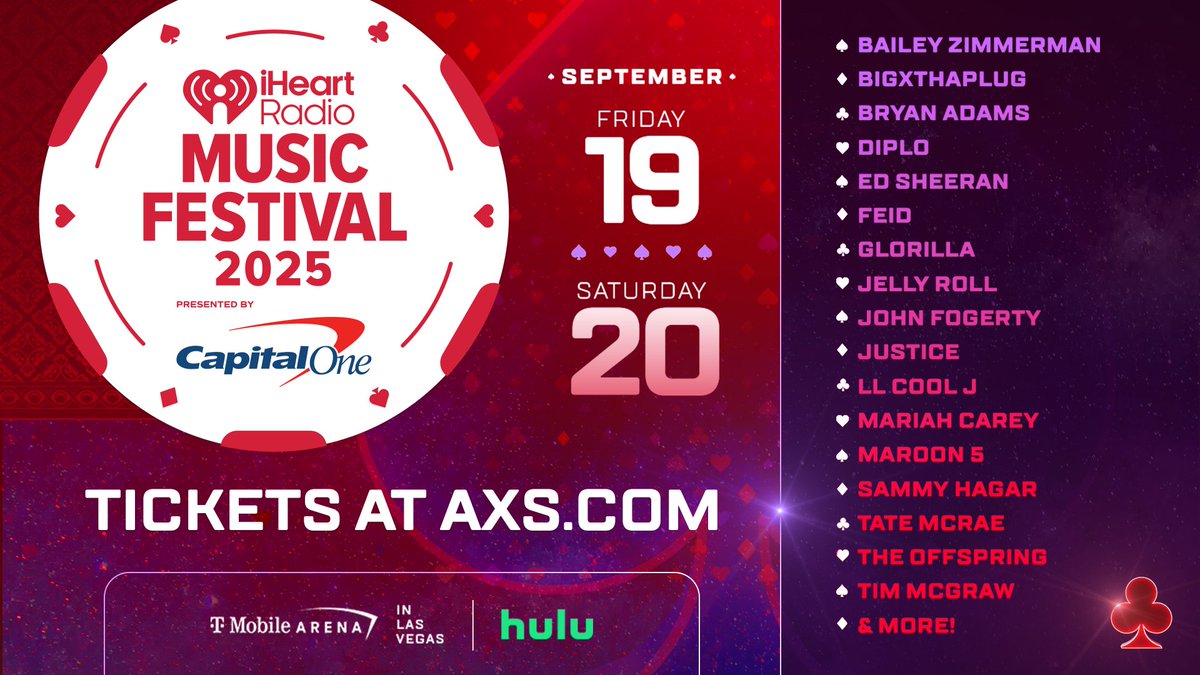 iHeart Radio
MUSIC FESTIVAL 2025
PRESENTED BY
Capital One

SEPTEMBER
FRIDAY
19
SATURDAY
20

TICKETS AT AXS.COM

T Mobile ARENA IN LAS VEGAS
hulu

BAILEY ZIMMERMAN
BIGXTHAPLUG
BRYAN ADAMS
DIPLO
ED SHEERAN
FEID
GLORILLA
JELLY ROLL
JOHN FOGERTY
JUSTICE
LL COOL J
MARIAH CAREY
MAROON 5
SAMMY HAGAR
TATE MCRAE
THE OFFSPRING
TIM MCGRAW
& MORE!